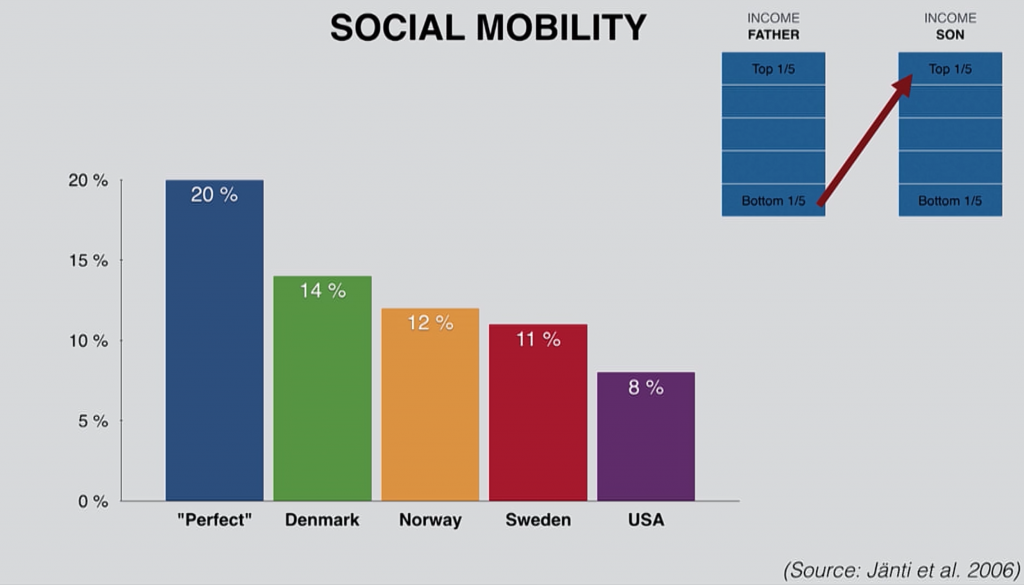 SOCIAL MOBILITY

INCOME
FATHER

Top 1/5

Bottom 1/5

INCOME
SON

Top 1/5

Bottom 1/5

20 %
15 %
10 %
5 %
0 %

20 %
14 %
12 %
11 %
8 %

"Perfect"
Denmark
Norway
Sweden
USA

(Source: Jänti et al. 2006)